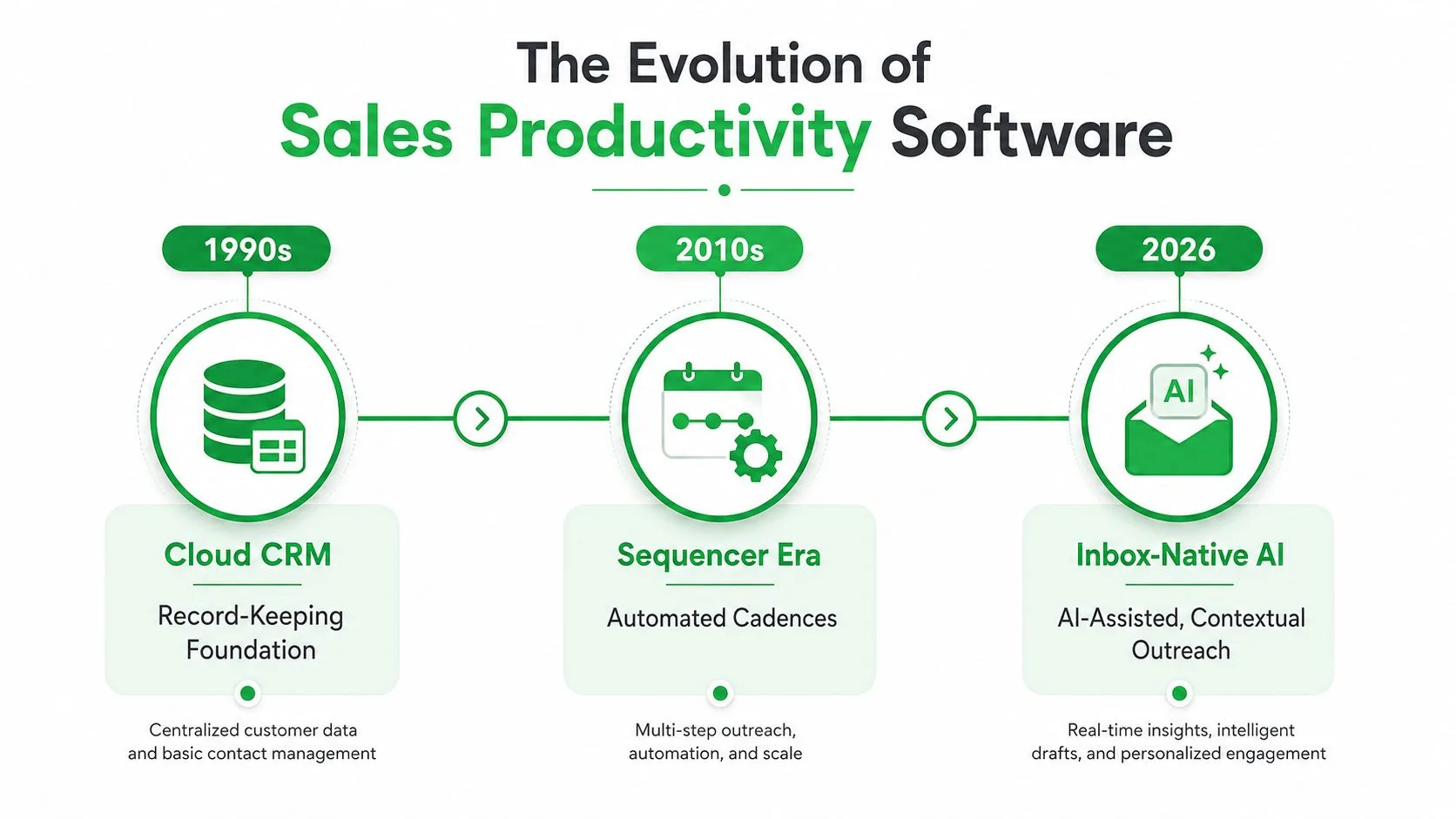 The Evolution of
Sales Productivity Software

1990s

Cloud CRM

Record-Keeping Foundation

Centralized customer data and basic contact management

2010s

Sequencer Era

Automated Cadences

Multi-step outreach, automation, and scale

2026

AI

Inbox-Native AI

AI-Assisted, Contextual Outreach

Real-time insights, intelligent drafts, and personalized engagement